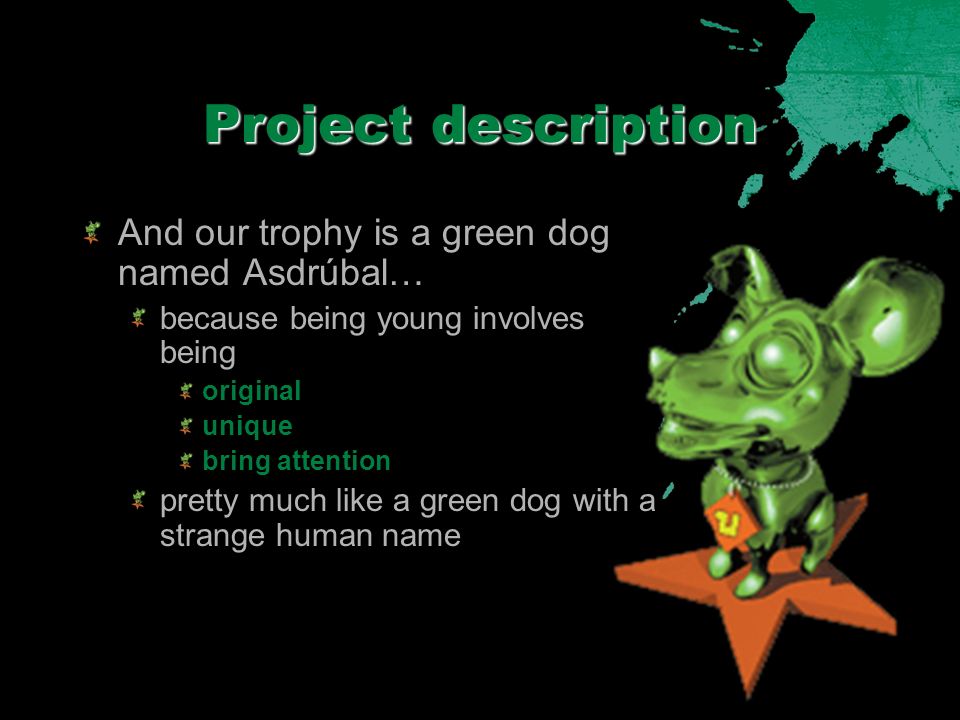 Project description

And our trophy is a green dog named Asdrúbal…

because being young involves being

original

unique

bring attention

pretty much like a green dog with a strange human name